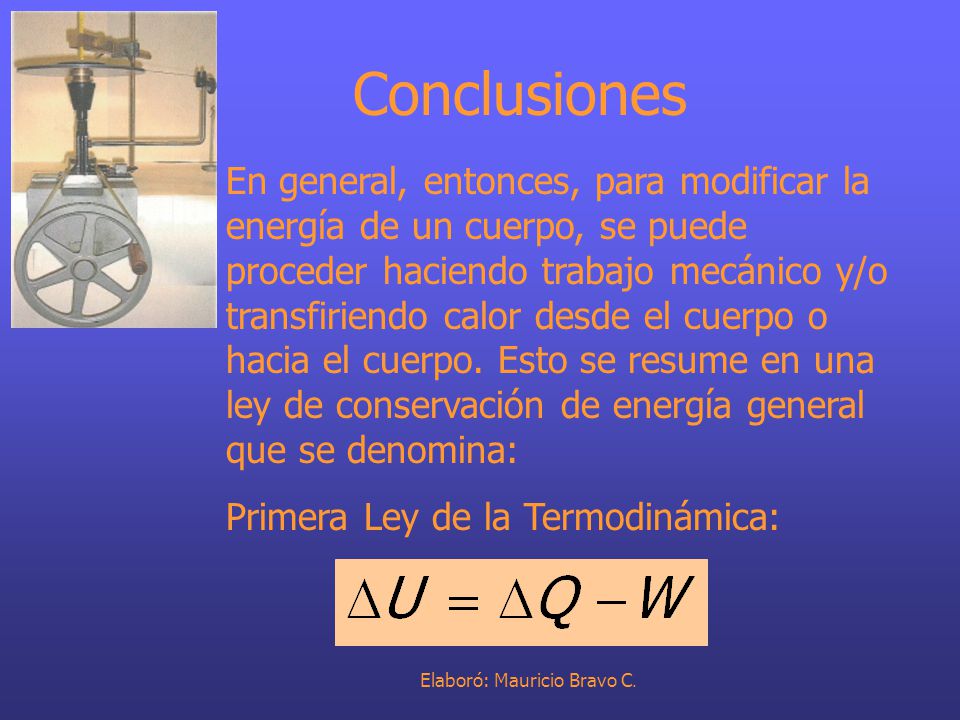 Conclusiones

En general, entonces, para modificar la energía de un cuerpo, se puede proceder haciendo trabajo mecánico y/o transfiriendo calor desde el cuerpo o hacia el cuerpo. Esto se resume en una ley de conservación de energía general que se denomina:

Primera Ley de la Termodinámica:

$\Delta U = \Delta Q - W$

Elaboró: Mauricio Bravo C.